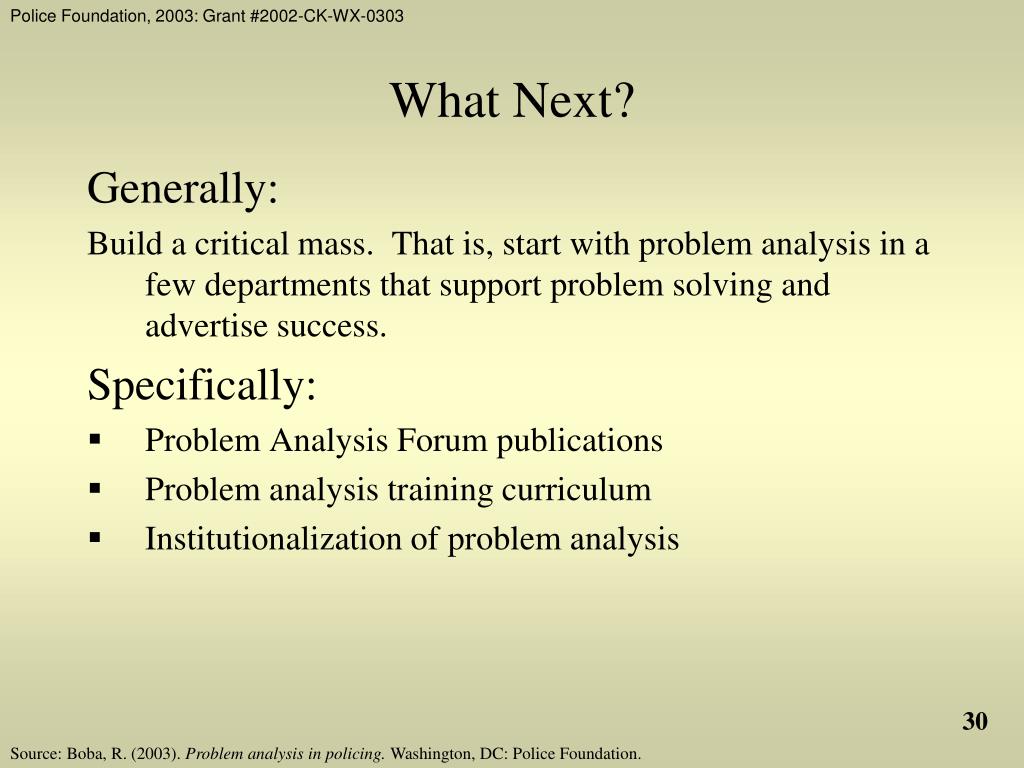 Police Foundation, 2003: Grant #2002-CK-WX-0303

What Next?

Generally:

Build a critical mass. That is, start with problem analysis in a few departments that support problem solving and advertise success.

Specifically:

▪ Problem Analysis Forum publications
▪ Problem analysis training curriculum
▪ Institutionalization of problem analysis

30

Source: Boba, R. (2003). Problem analysis in policing. Washington, DC: Police Foundation.